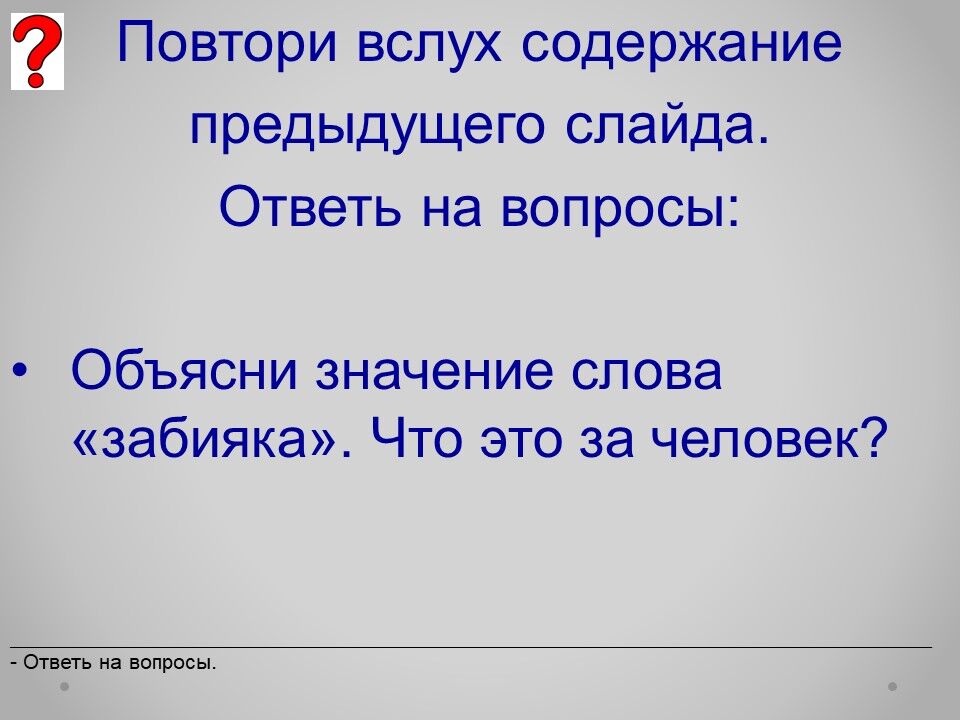 ?

Повтори вслух содержание предыдущего слайда.
Ответь на вопросы:

• Объясни значение слова «забияка». Что это за человек?

- Ответь на вопросы.